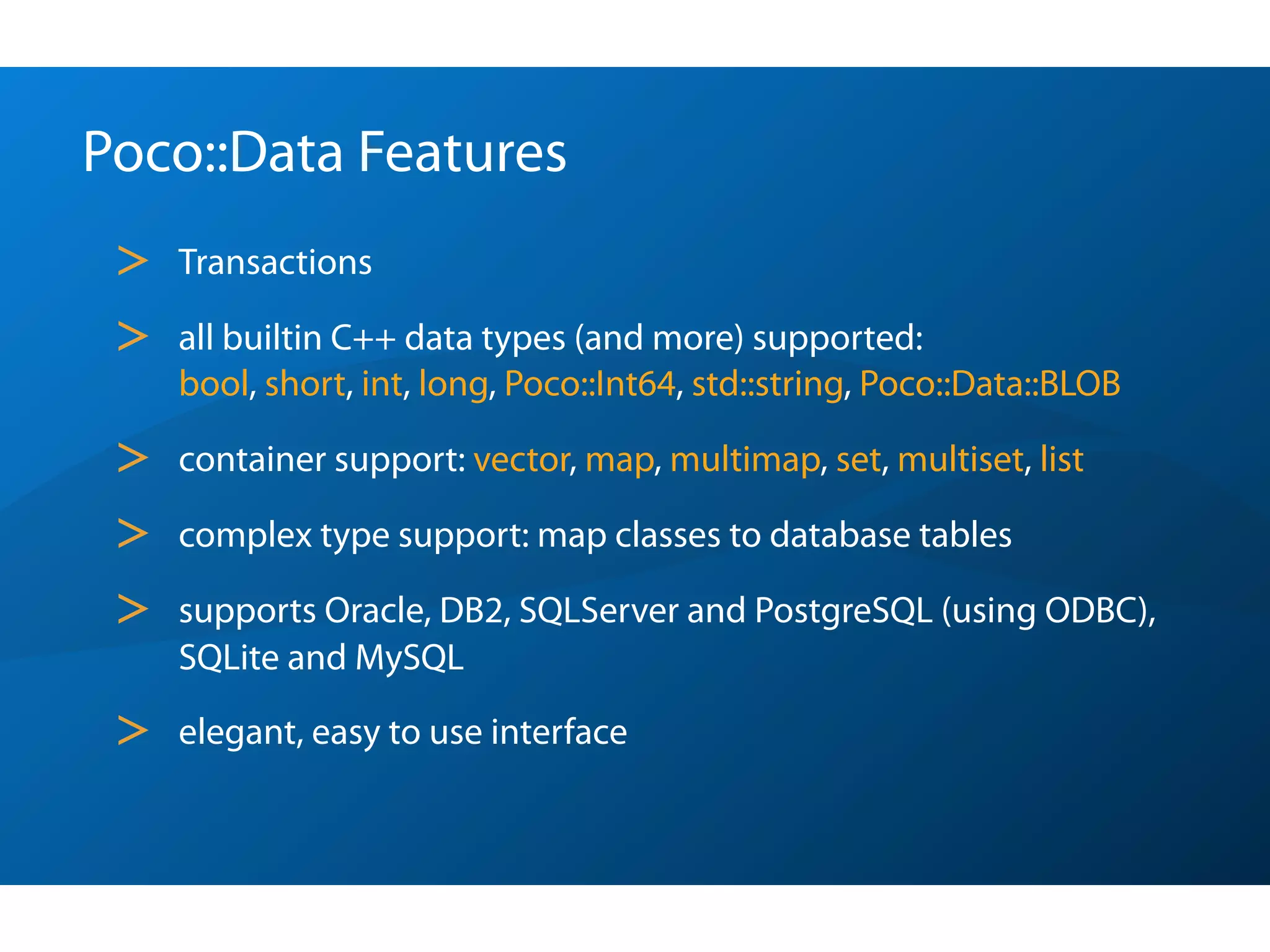 Poco::Data Features

> Transactions

> all builtin C++ data types (and more) supported:
bool, short, int, long, Poco::Int64, std::string, Poco::Data::BLOB

> container support: vector, map, multimap, set, multiset, list

> complex type support: map classes to database tables

> supports Oracle, DB2, SQLServer and PostgreSQL (using ODBC), SQLite and MySQL

> elegant, easy to use interface